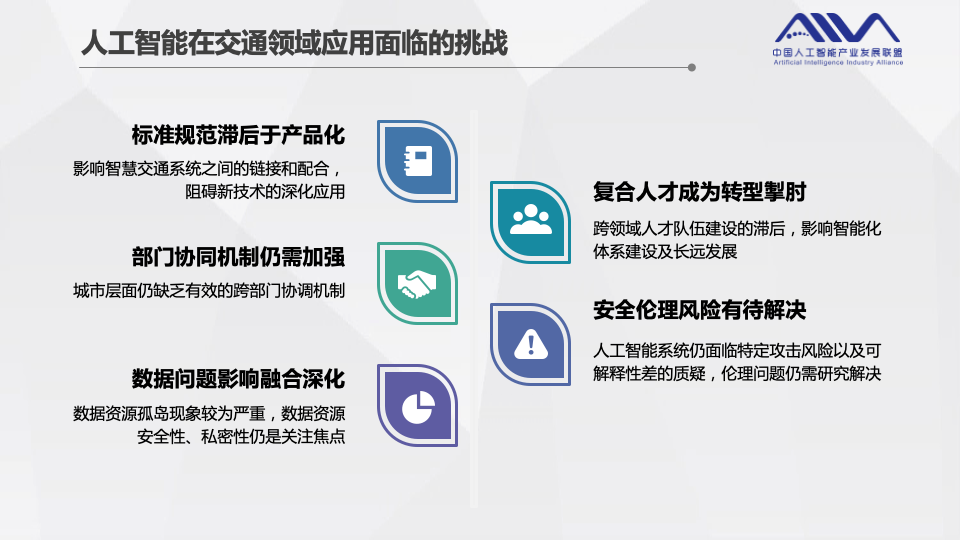 人工智能在交通领域应用面临的挑战

中国人工智能产业发展联盟
Artificial Intelligence Industry Alliance

标准规范滞后于产品化

影响智慧交通系统之间的链接和配合，阻碍新技术的深化应用

部门协同机制仍需加强

城市层面仍缺乏有效的跨部门协调机制

数据问题影响融合深化

数据资源孤岛现象较为严重，数据资源安全性、私密性仍是关注焦点

复合人才成为转型掣肘

跨领域人才队伍建设的滞后，影响智能化体系建设及长远发展

安全伦理风险有待解决

人工智能系统仍面临特定攻击风险以及可解释性差的质疑，伦理问题仍需研究解决